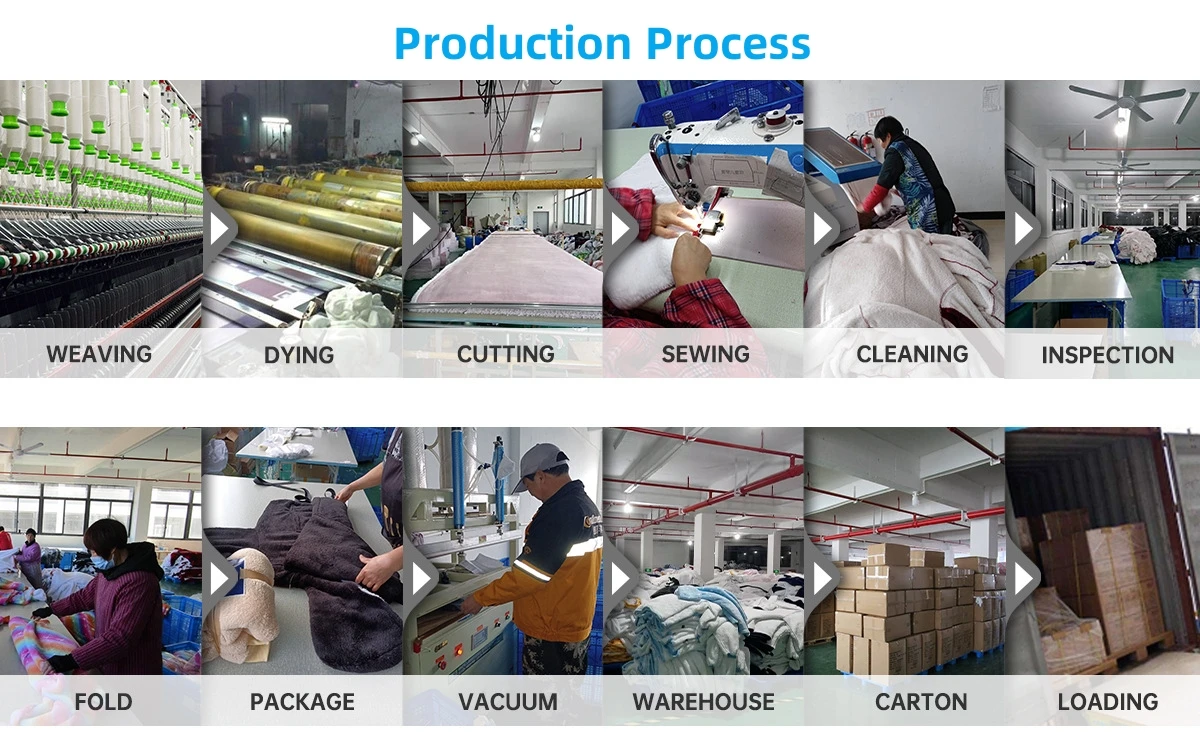 Production Process

WEAVING

DYING

CUTTING

SEWING

CLEANING

INSPECTION

FOLD

PACKAGE

VACUUM

WAREHOUSE

CARTON

LOADING